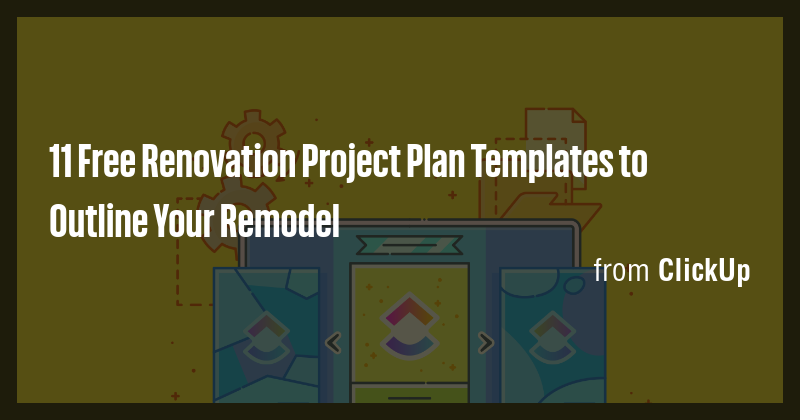 11 Free Renovation Project Plan Templates to Outline Your Remodel

from ClickUp